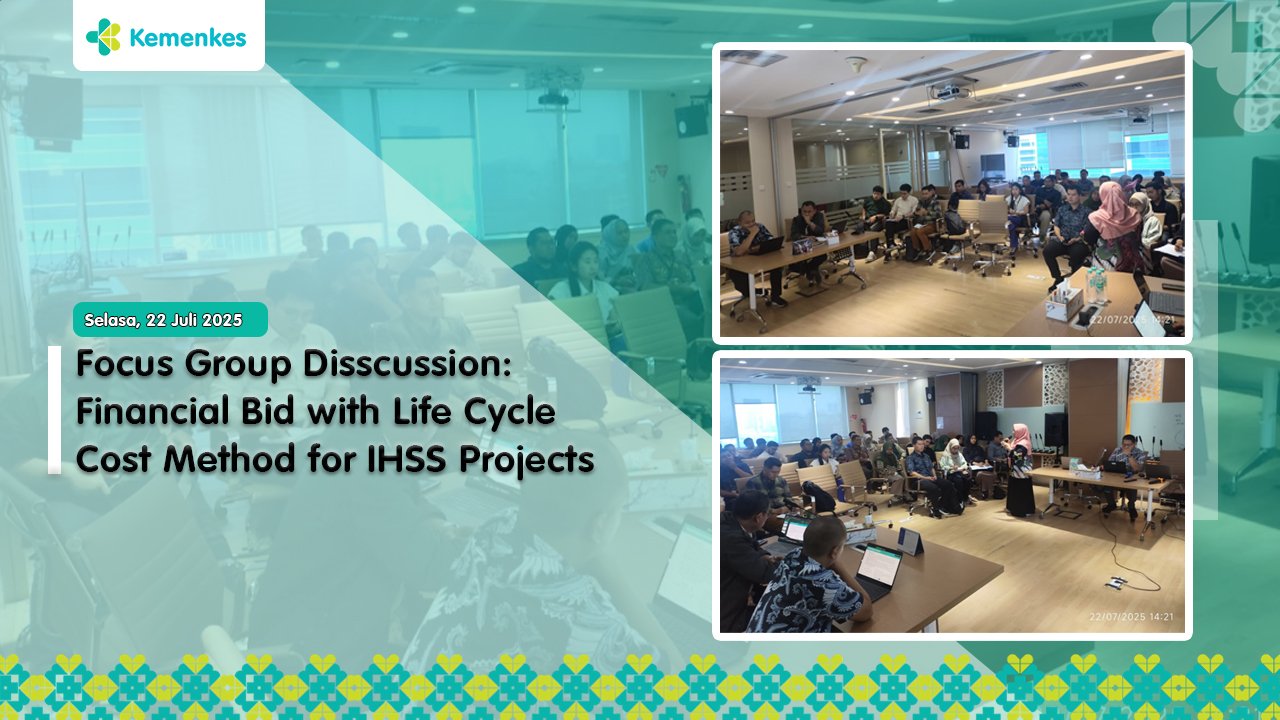 Kemenkes

Selasa, 22 Juli 2025

Focus Group Disscussion: Financial Bid with Life Cycle Cost Method for IHSS Projects

22/07/2025 14:21

22/07/2025 14:21